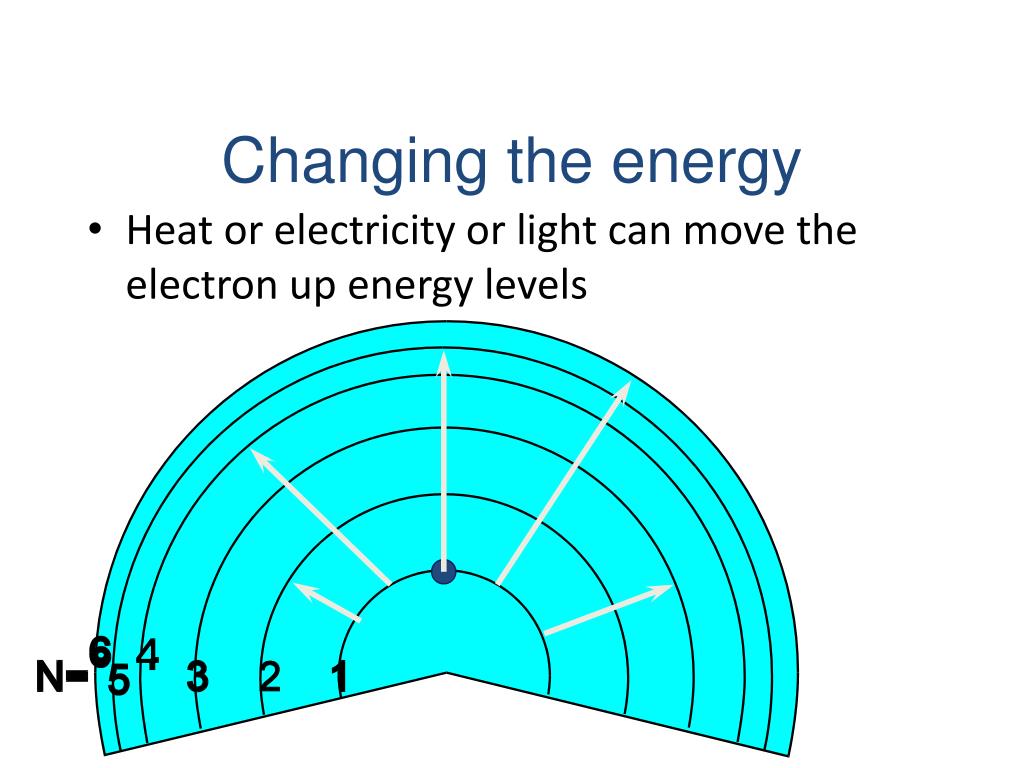 Changing the energy

• Heat or electricity or light can move the electron up energy levels

N= 6 5 4 3 2 1